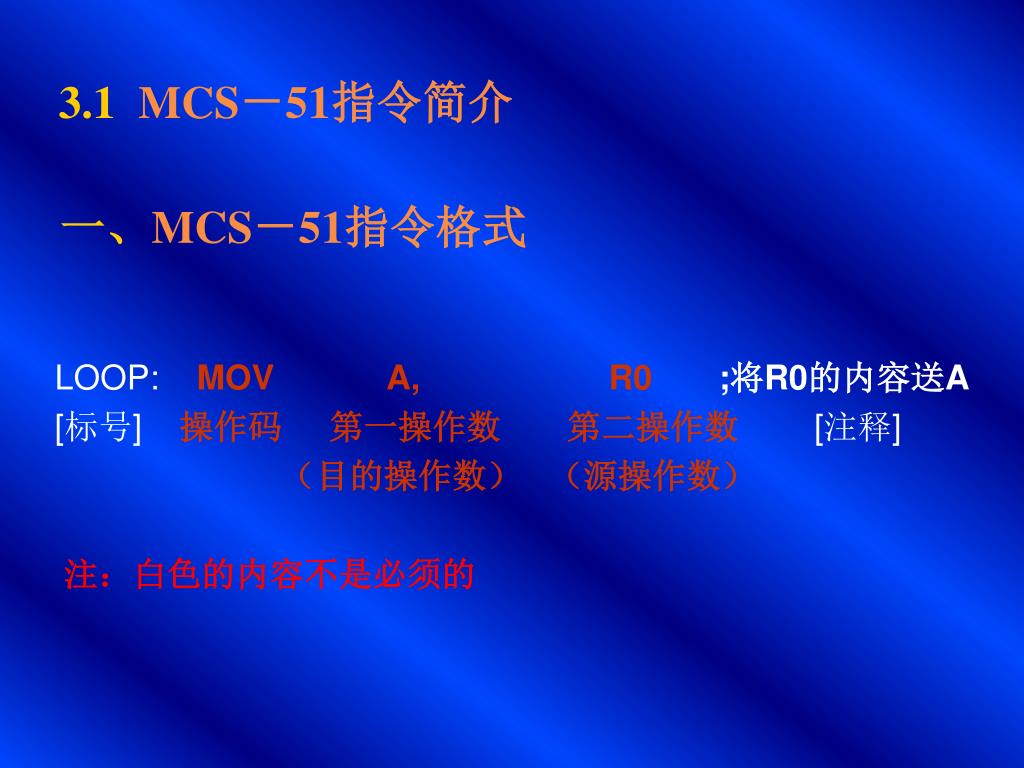 3.1 MCS－51指令简介

一、MCS－51指令格式

LOOP: MOV A, R0 ;将R0的内容送A
[标号] 操作码 第一操作数 第二操作数 [注释]
（目的操作数） （源操作数）

注：白色的内容不是必须的